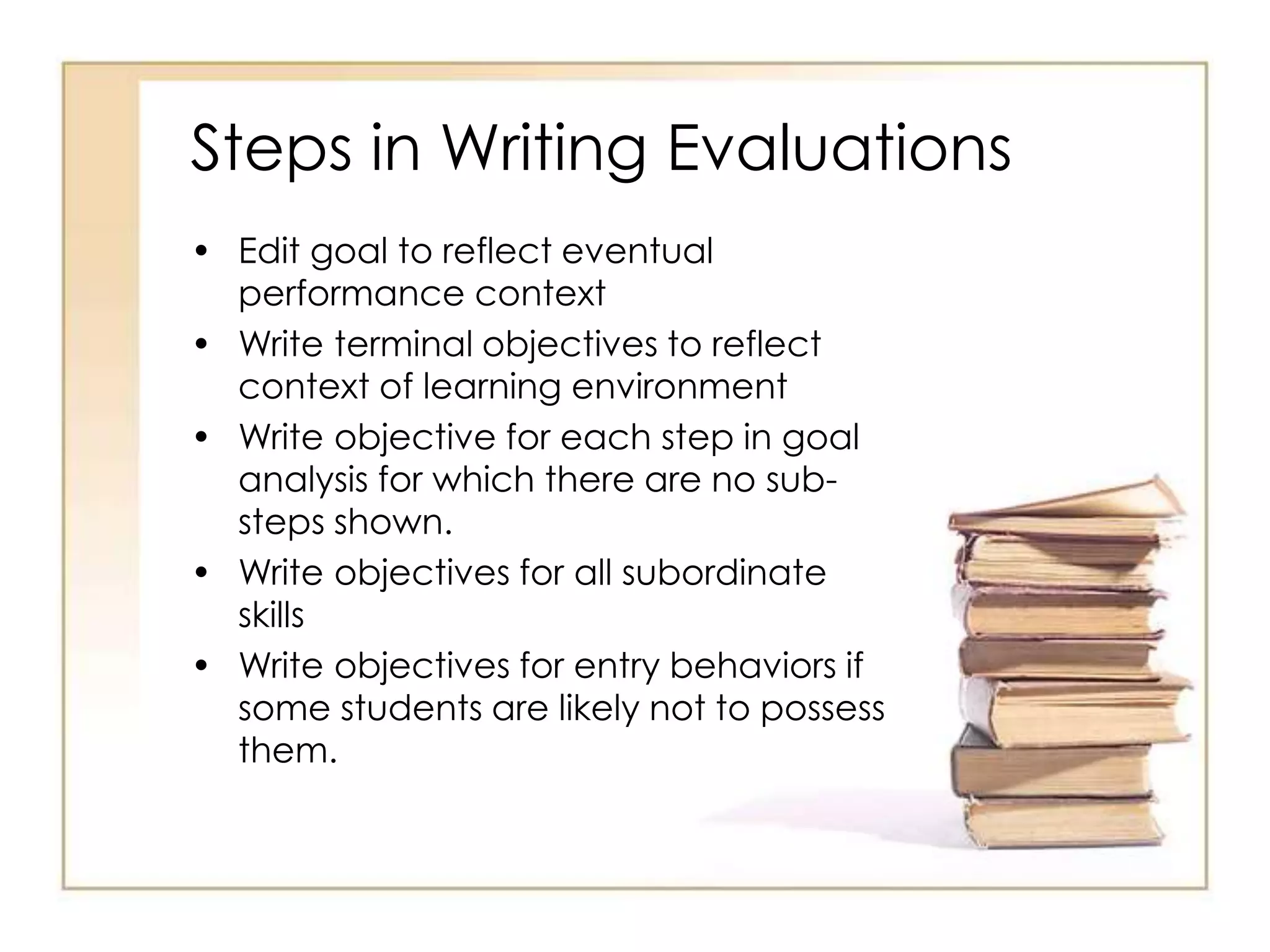 Steps in Writing Evaluations

• Edit goal to reflect eventual performance context
• Write terminal objectives to reflect context of learning environment
• Write objective for each step in goal analysis for which there are no sub-steps shown.
• Write objectives for all subordinate skills
• Write objectives for entry behaviors if some students are likely not to possess them.